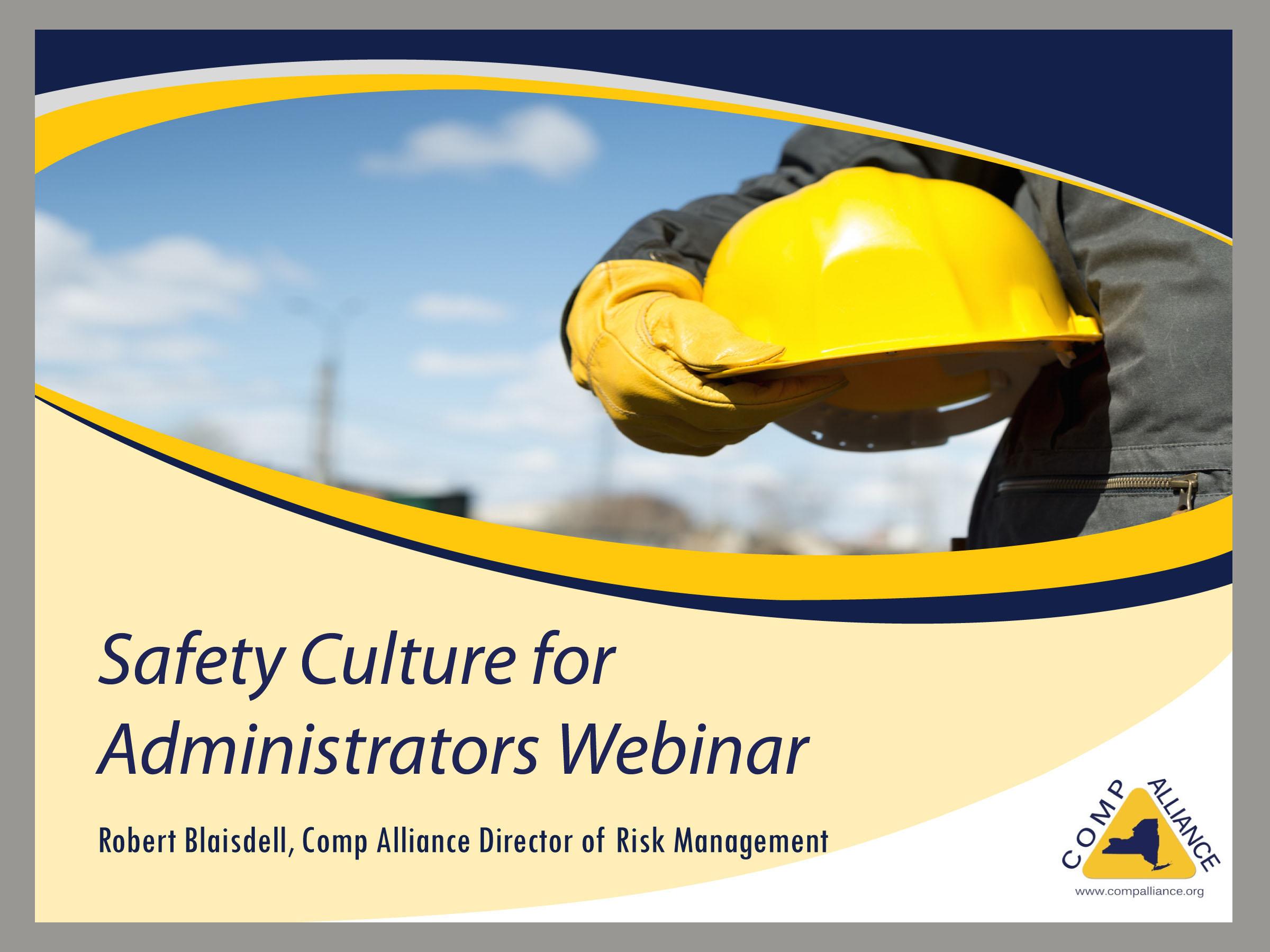 Safety Culture for Administrators Webinar

Robert Blaisdell, Comp Alliance Director of Risk Management

COMP ALLIANCE

www.compalliance.org